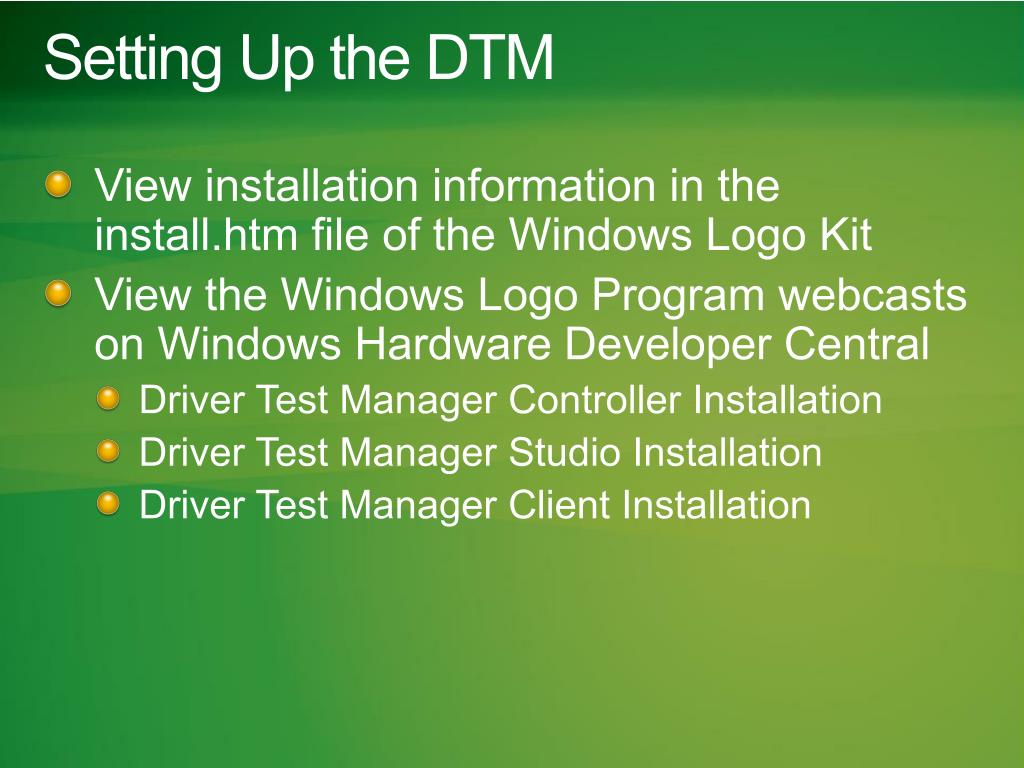 Setting Up the DTM

View installation information in the install.htm file of the Windows Logo Kit

View the Windows Logo Program webcasts on Windows Hardware Developer Central

Driver Test Manager Controller Installation

Driver Test Manager Studio Installation

Driver Test Manager Client Installation